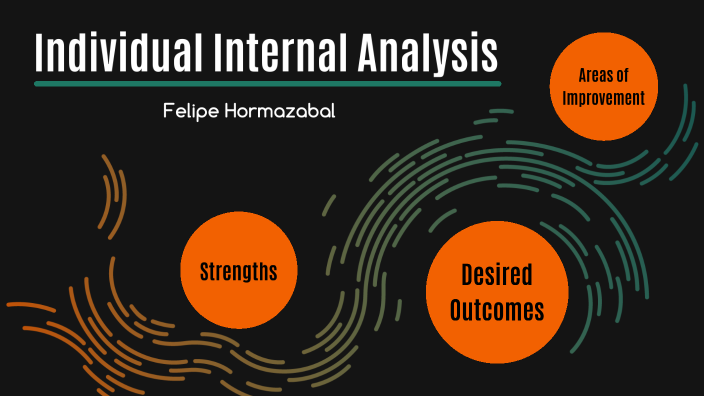 Individual Internal Analysis

Felipe Hormazabal

Areas of Improvement

Strengths

Desired Outcomes